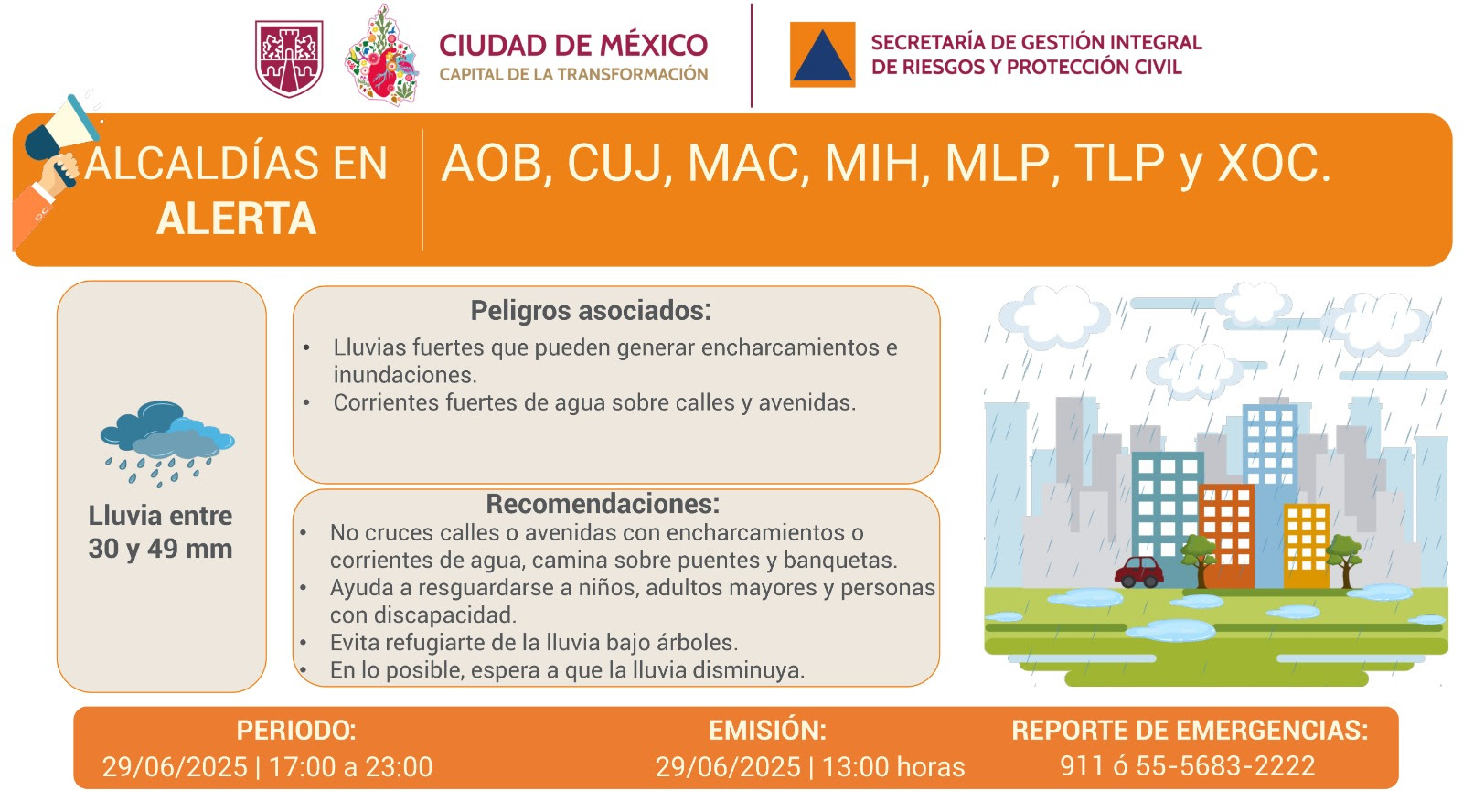 CIUDAD DE MÉXICO
CAPITAL DE LA TRANSFORMACIÓN

SECRETARÍA DE GESTIÓN INTEGRAL DE RIESGOS Y PROTECCIÓN CIVIL

ALCALDÍAS EN ALERTA

AOB, CUJ, MAC, MIH, MLP, TLP y XOC.

Lluvia entre 30 y 49 mm

Peligros asociados:
• Lluvias fuertes que pueden generar encharcamientos e inundaciones.
• Corrientes fuertes de agua sobre calles y avenidas.

Recomendaciones:
• No cruces calles o avenidas con encharcamientos o corrientes de agua, camina sobre puentes y banquetas.
• Ayuda a resguardarse a niños, adultos mayores y personas con discapacidad.
• Evita refugiarte de la lluvia bajo árboles.
• En lo posible, espera a que la lluvia disminuya.

PERIODO:
29/06/2025 | 17:00 a 23:00

EMISIÓN:
29/06/2025 | 13:00 horas

REPORTE DE EMERGENCIAS:
911 ó 55-5683-2222